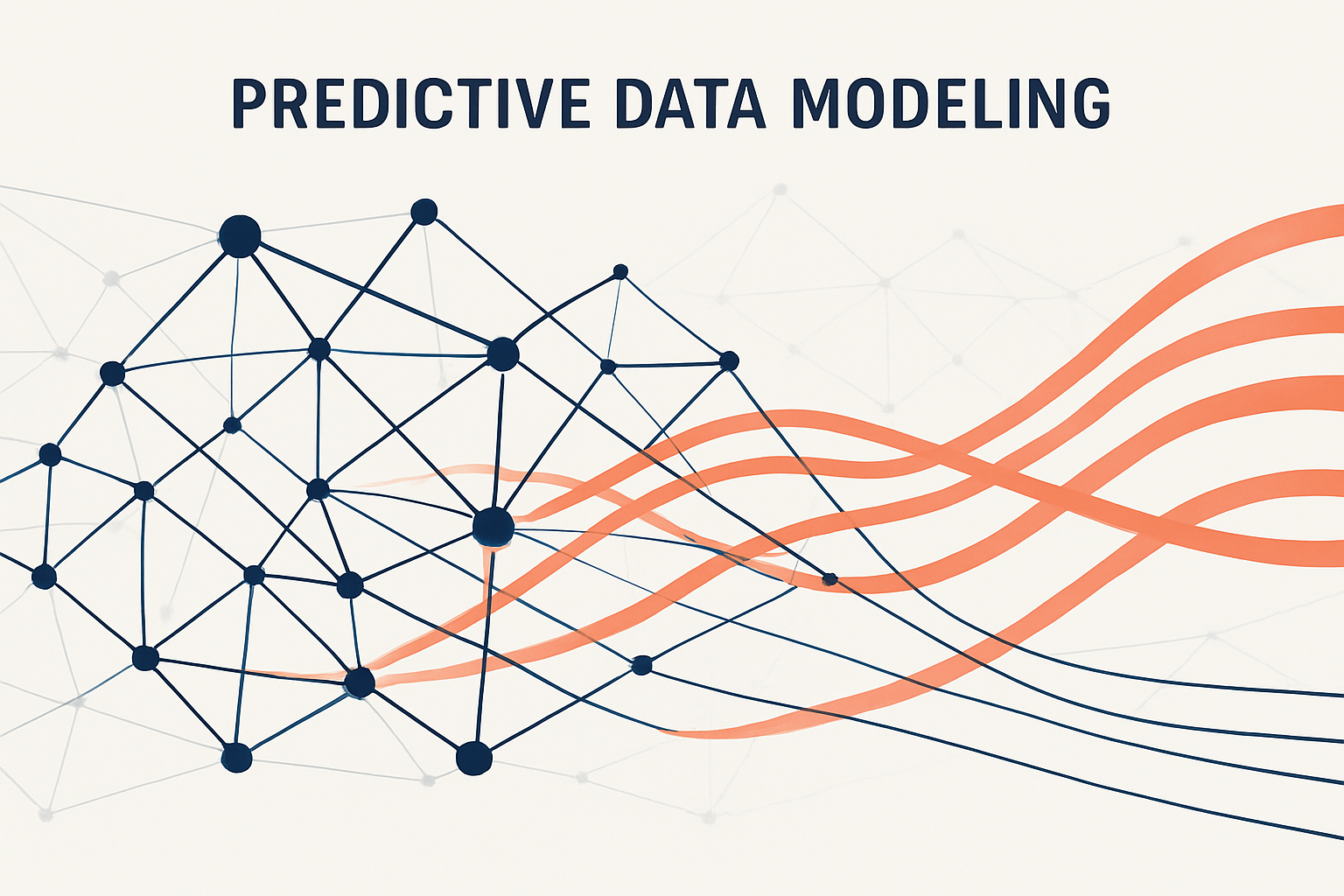 PREDICTIVE DATA MODELING